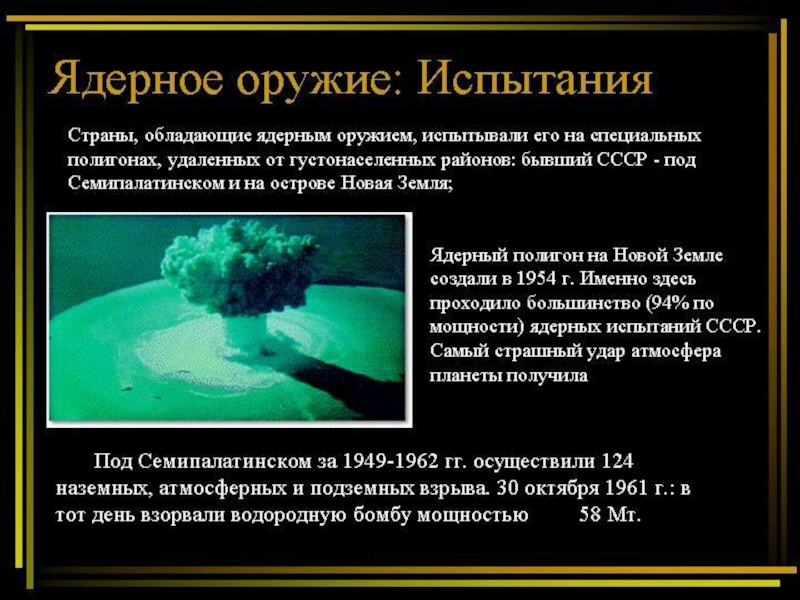 Ядерное оружие: Испытания

Страны, обладающие ядерным оружием, испытывали его на специальных полигонах, удаленных от густонаселенных районов: бывший СССР - под Семипалатинском и на острове Новая Земля;

Ядерный полигон на Новой Земле создали в 1954 г. Именно здесь проходило большинство (94% по мощности) ядерных испытаний СССР. Самый страшный удар атмосфера планеты получила

Под Семипалатинском за 1949-1962 гг. осуществили 124 наземных, атмосферных и подземных взрыва. 30 октября 1961 г.: в тот день взорвали водородную бомбу мощностью 58 Мт.